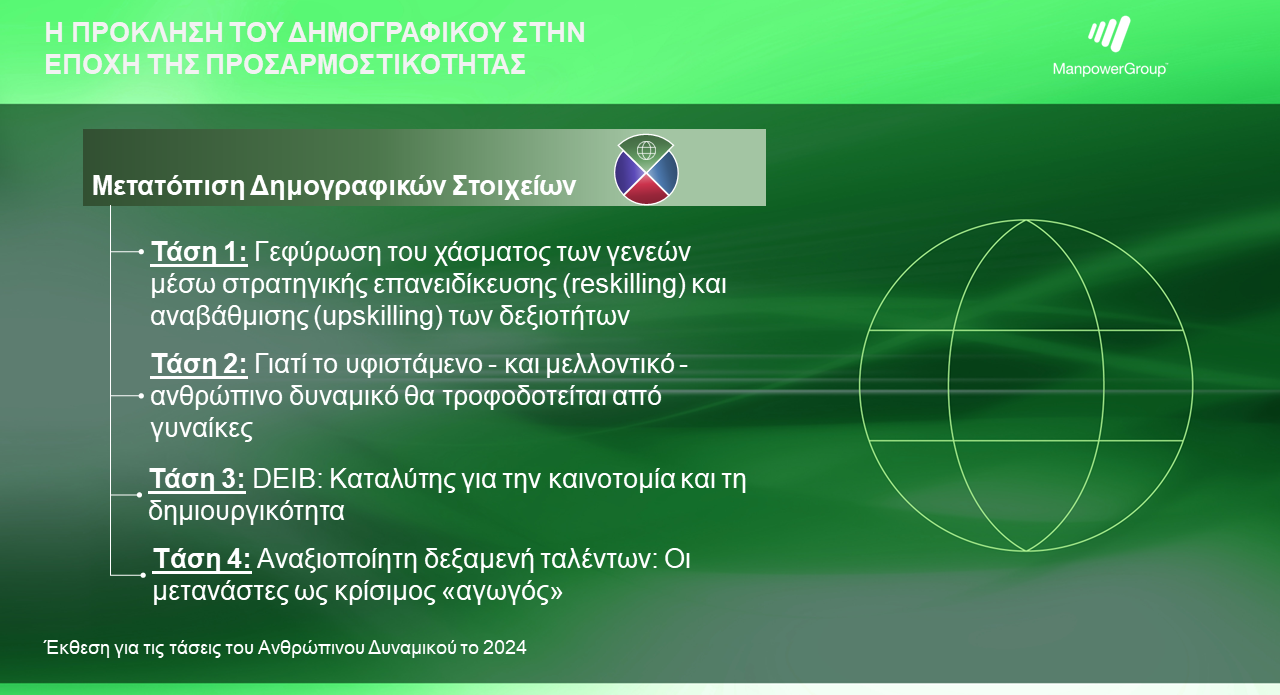 Η ΠΡΟΚΛΗΣΗ ΤΟΥ ΔΗΜΟΓΡΑΦΙΚΟΥ ΣΤΗΝ ΕΠΟΧΗ ΤΗΣ ΠΡΟΣΑΡΜΟΣΤΙΚΟΤΗΤΑΣ

ManpowerGroup

Μετατόπιση Δημογραφικών Στοιχείων

Τάση 1: Γεφύρωση του χάσματος των γενεών μέσω στρατηγικής επανειδίκευσης (reskilling) και αναβάθμισης (upskilling) των δεξιοτήτων

Τάση 2: Γιατί το υφιστάμενο - και μελλοντικό - ανθρώπινο δυναμικό θα τροφοδοτείται από γυναίκες

Τάση 3: DEIB: Καταλύτης για την καινοτομία και τη δημιουργικότητα

Τάση 4: Αναξιοποίητη δεξαμενή ταλέντων: Οι μετανάστες ως κρίσιμος «αγωγός»

Έκθεση για τις τάσεις του Ανθρώπινου Δυναμικού το 2024